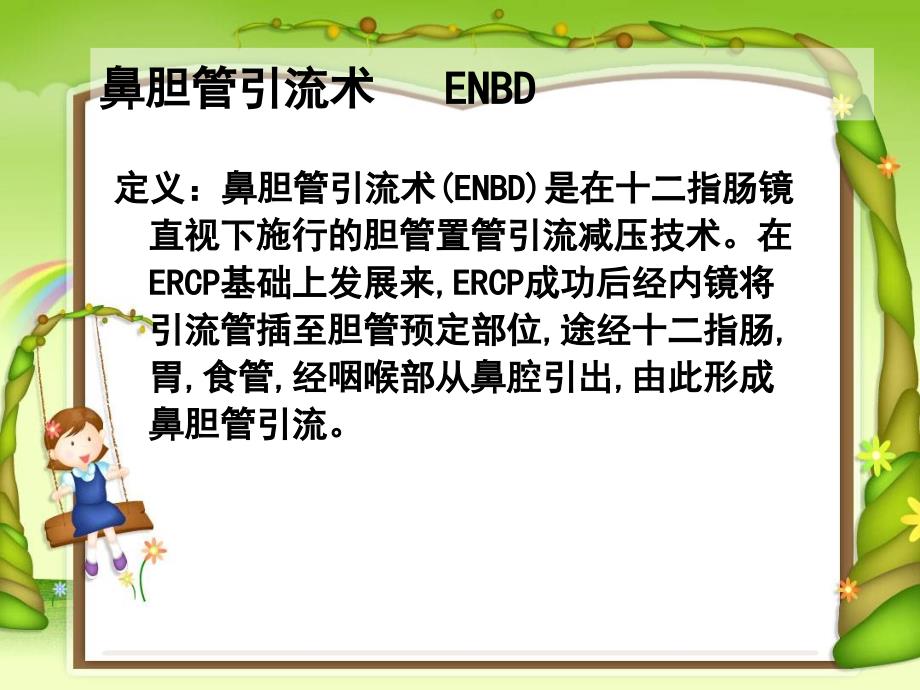 鼻胆管引流术 ENBD

定义：鼻胆管引流术(ENBD)是在十二指肠镜直视下施行的胆管置管引流减压技术。在ERCP基础上发展来,ERCP成功后经内镜将引流管插至胆管预定部位,途经十二指肠,胃,食管,经咽喉部从鼻腔引出,由此形成鼻胆管引流。